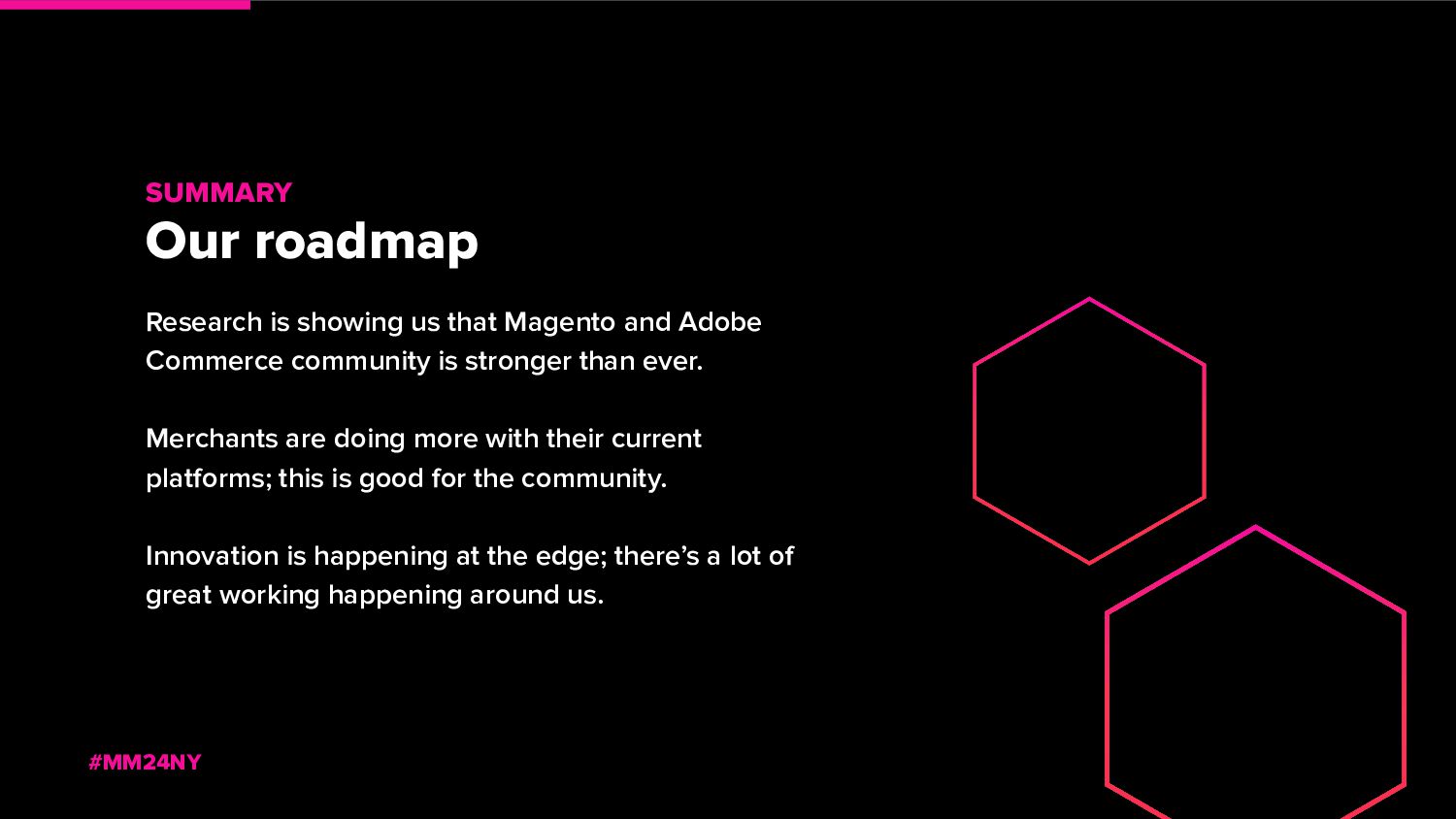 SUMMARY
Our roadmap

Research is showing us that Magento and Adobe Commerce community is stronger than ever.

Merchants are doing more with their current platforms; this is good for the community.

Innovation is happening at the edge; there's a lot of great working happening around us.

#MM24NY